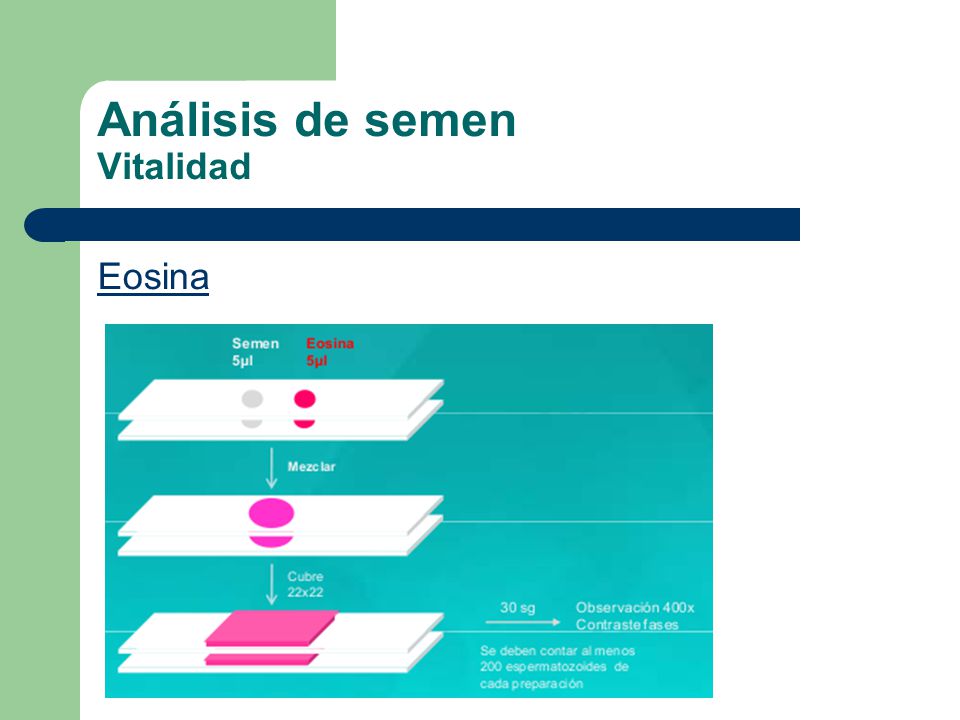 Análisis de semen
Vitalidad

Eosina

Semen
5µl

Eosina
5µl

Mezclar

Cubre
22x22

30 sg

Observación 400x
Contraste fases

Se deben contar al menos 200 espermatozoides de cada preparación